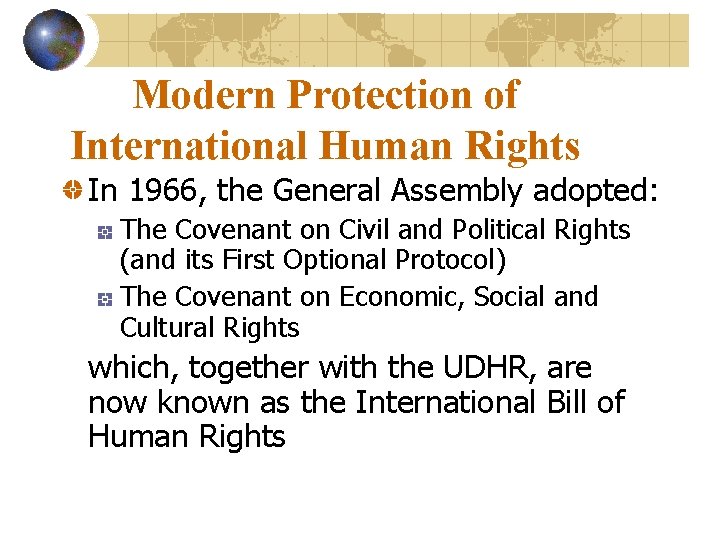 Modern Protection of International Human Rights

In 1966, the General Assembly adopted:

The Covenant on Civil and Political Rights (and its First Optional Protocol)

The Covenant on Economic, Social and Cultural Rights

which, together with the UDHR, are now known as the International Bill of Human Rights